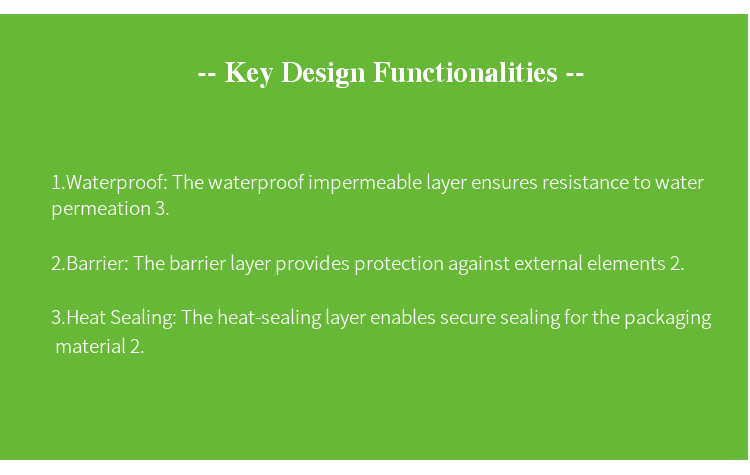 -- Key Design Functionalities --

1.Waterproof: The waterproof impermeable layer ensures resistance to water permeation 3.

2.Barrier: The barrier layer provides protection against external elements 2.

3.Heat Sealing: The heat-sealing layer enables secure sealing for the packaging material 2.